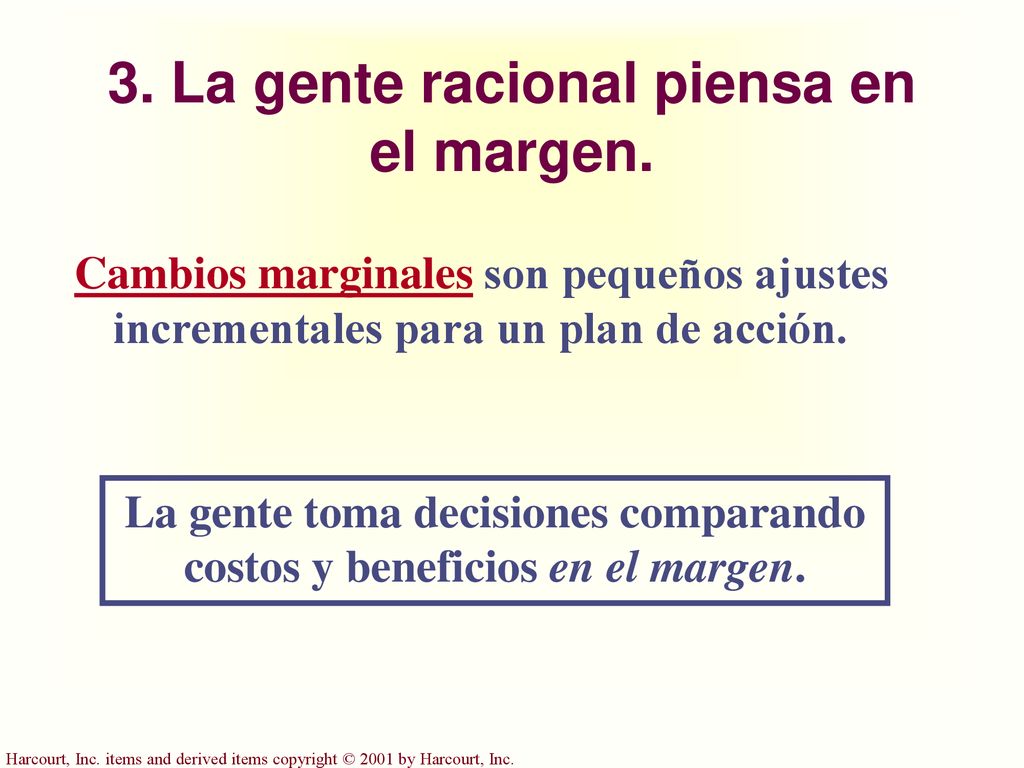 3. La gente racional piensa en el margen.

Cambios marginales son pequeños ajustes incrementales para un plan de acción.

La gente toma decisiones comparando costos y beneficios en el margen.

Harcourt, Inc. items and derived items copyright © 2001 by Harcourt, Inc.